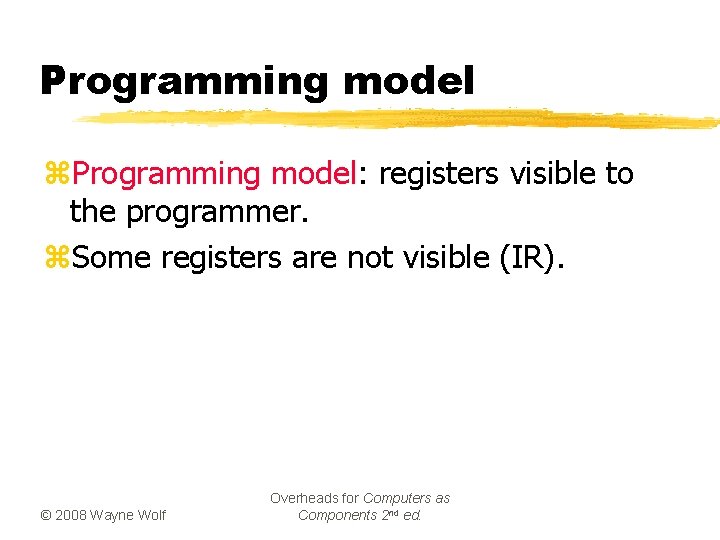 Programming model

⌘Programming model: registers visible to the programmer.

⌘Some registers are not visible (IR).

© 2008 Wayne Wolf

Overheads for Computers as Components 2nd ed.